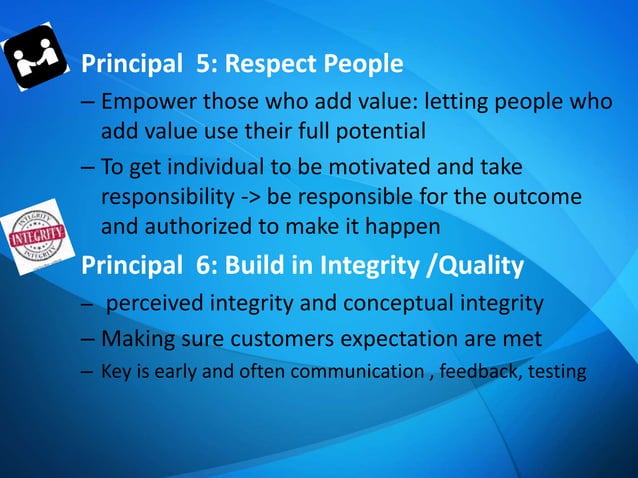 Principal 5: Respect People

– Empower those who add value: letting people who add value use their full potential

– To get individual to be motivated and take responsibility -> be responsible for the outcome and authorized to make it happen

INTEGRITY INTEGRITY INTEGRITY

Principal 6: Build in Integrity /Quality

– perceived integrity and conceptual integrity

– Making sure customers expectation are met

– Key is early and often communication , feedback, testing